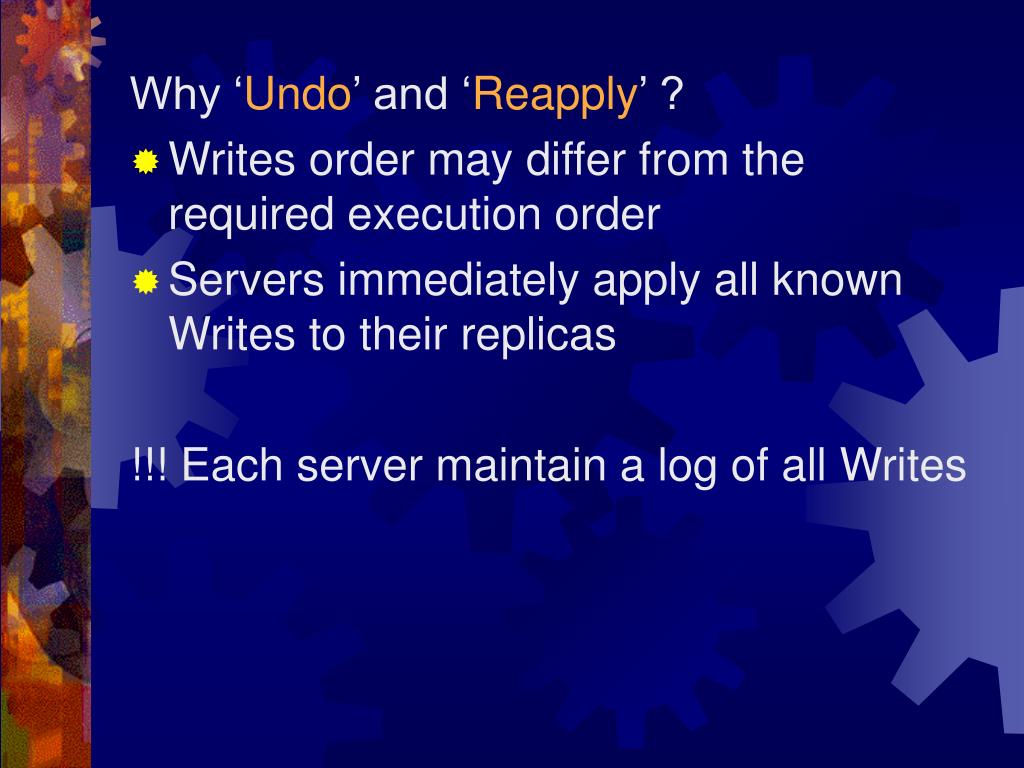 Why ‘Undo’ and ‘Reapply’ ?

Writes order may differ from the required execution order

Servers immediately apply all known Writes to their replicas

!!! Each server maintain a log of all Writes